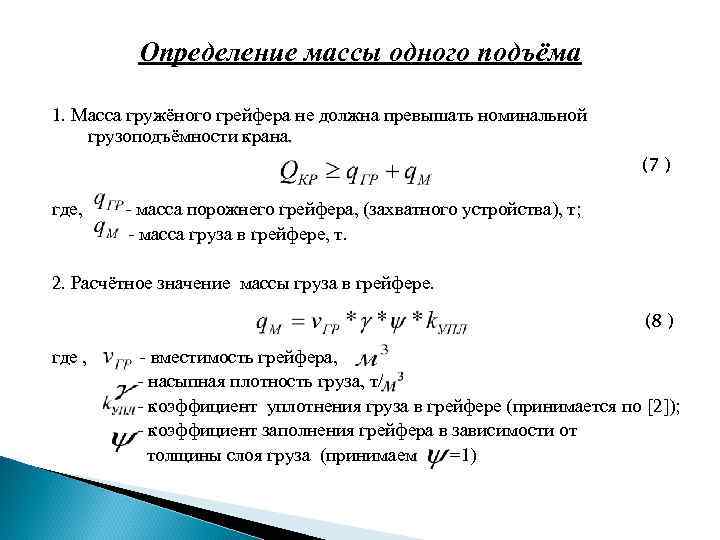 Определение массы одного подъёма

1. Масса гружёного грейфера не должна превышать номинальной грузоподъёмности крана.

$Q_{КР} \geq q_{ГР} + q_{М}$ (7 )

где, $q_{ГР}$ - масса порожнего грейфера, (захватного устройства), т;
$q_{М}$ - масса груза в грейфере, т.

2. Расчётное значение массы груза в грейфере.

$q_{М} = v_{ГР} * \gamma * \psi * k_{УПЛ}$ (8 )

где , $v_{ГР}$ - вместимость грейфера, $м^3$
$\gamma$ - насыпная плотность груза, т/$м^3$
$k_{УПЛ}$ - коэффициент уплотнения груза в грейфере (принимается по [2]);
$\psi$ - коэффициент заполнения грейфера в зависимости от толщины слоя груза (принимаем $\psi$ =1)